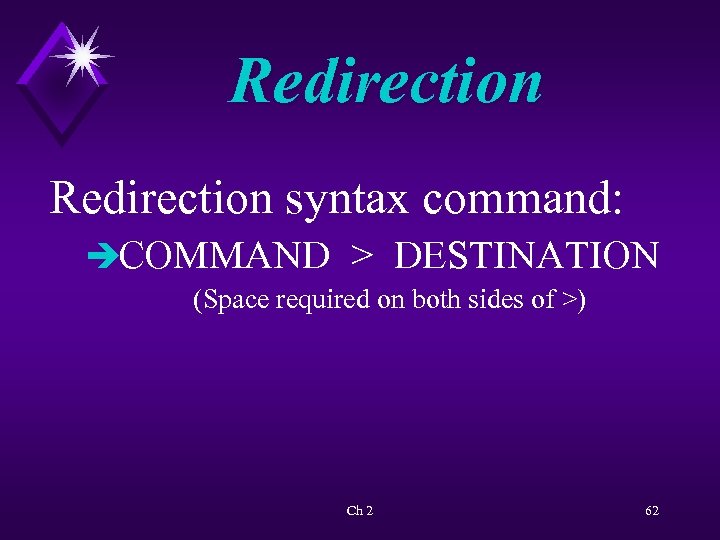 Redirection

Redirection syntax command:

➔COMMAND > DESTINATION

(Space required on both sides of >)

Ch 2

62